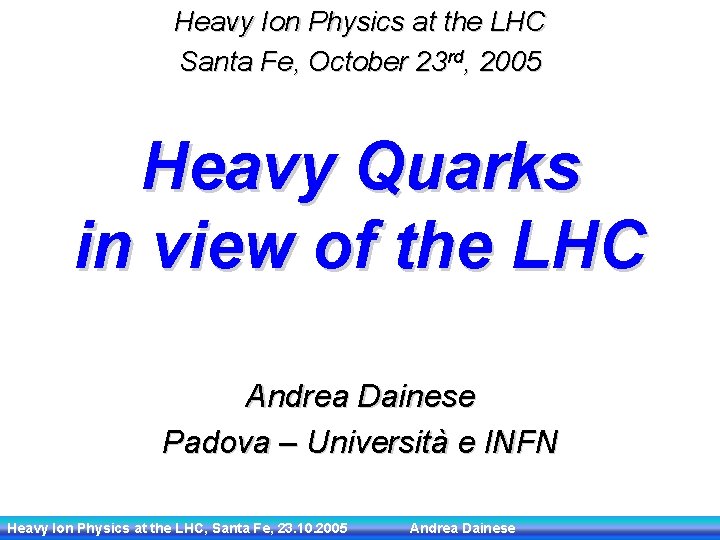 Heavy Ion Physics at the LHC
Santa Fe, October 23$^{rd}$, 2005

Heavy Quarks in view of the LHC

Andrea Dainese
Padova – Università e INFN

Heavy Ion Physics at the LHC, Santa Fe, 23.10.2005 Andrea Dainese